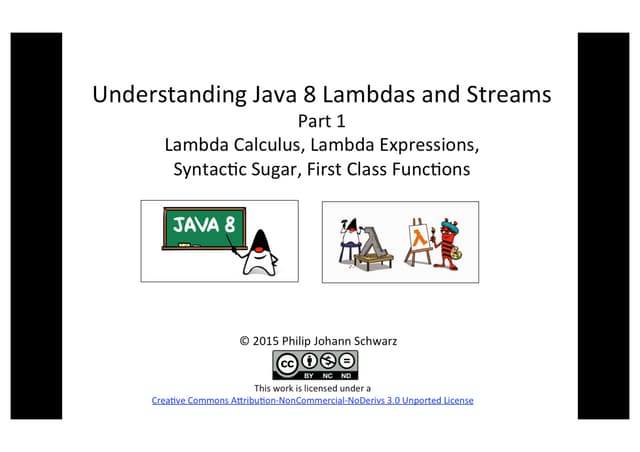 Understanding Java 8 Lambdas and Streams
Part 1
Lambda Calculus, Lambda Expressions, Syntactic Sugar, First Class Functions

JAVA 8

λ

© 2015 Philip Johann Schwarz

cc BY NC ND

This work is licensed under a
Creative Commons Attribution-NonCommercial-NoDerivs 3.0 Unported License